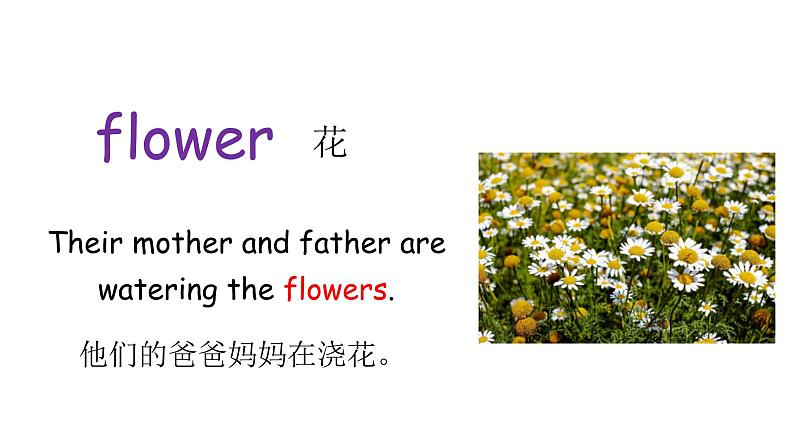 flower 花

Their mother and father are watering the flowers.

他们的爸爸妈妈在浇花。